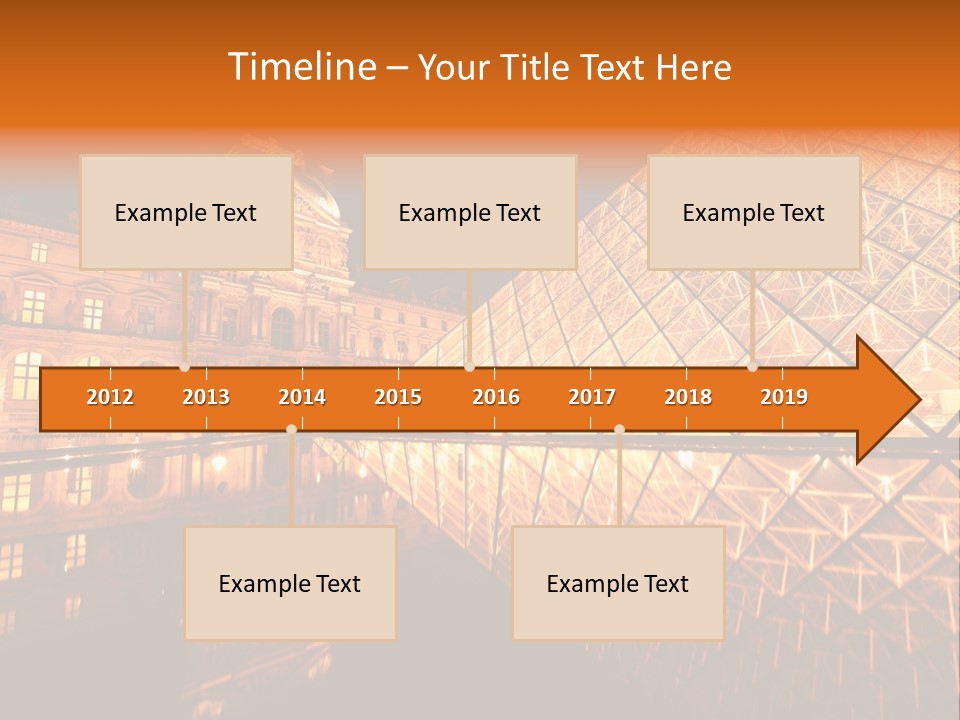 Timeline – Your Title Text Here

Example Text

Example Text

Example Text

2012 2013 2014 2015 2016 2017 2018 2019

Example Text

Example Text